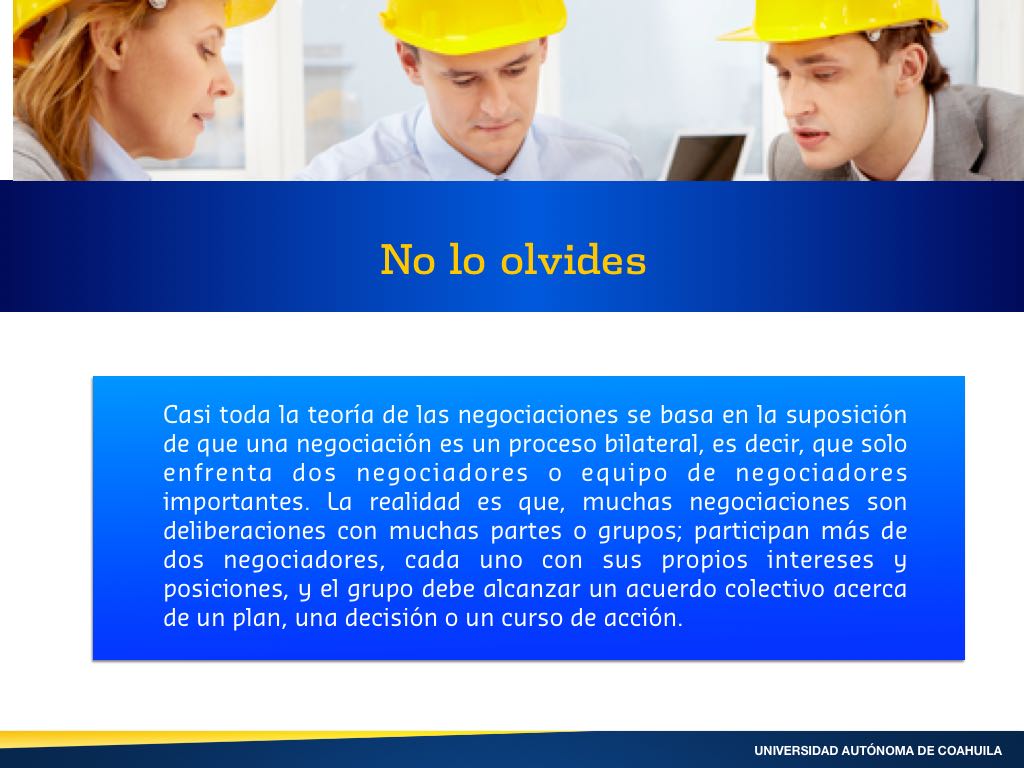 No lo olvides

Casi toda la teoría de las negociaciones se basa en la suposición de que una negociación es un proceso bilateral, es decir, que solo enfrenta dos negociadores o equipo de negociadores importantes. La realidad es que, muchas negociaciones son deliberaciones con muchas partes o grupos; participan más de dos negociadores, cada uno con sus propios intereses y posiciones, y el grupo debe alcanzar un acuerdo colectivo acerca de un plan, una decisión o un curso de acción.

UNIVERSIDAD AUTÓNOMA DE COAHUILA